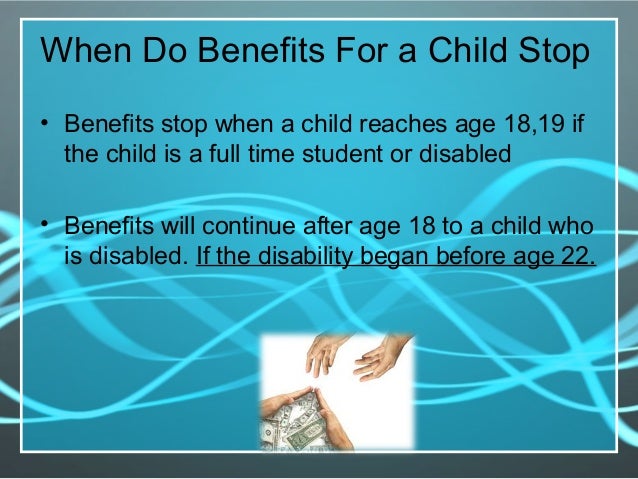 When Do Benefits For a Child Stop

• Benefits stop when a child reaches age 18,19 if the child is a full time student or disabled

• Benefits will continue after age 18 to a child who is disabled. If the disability began before age 22.